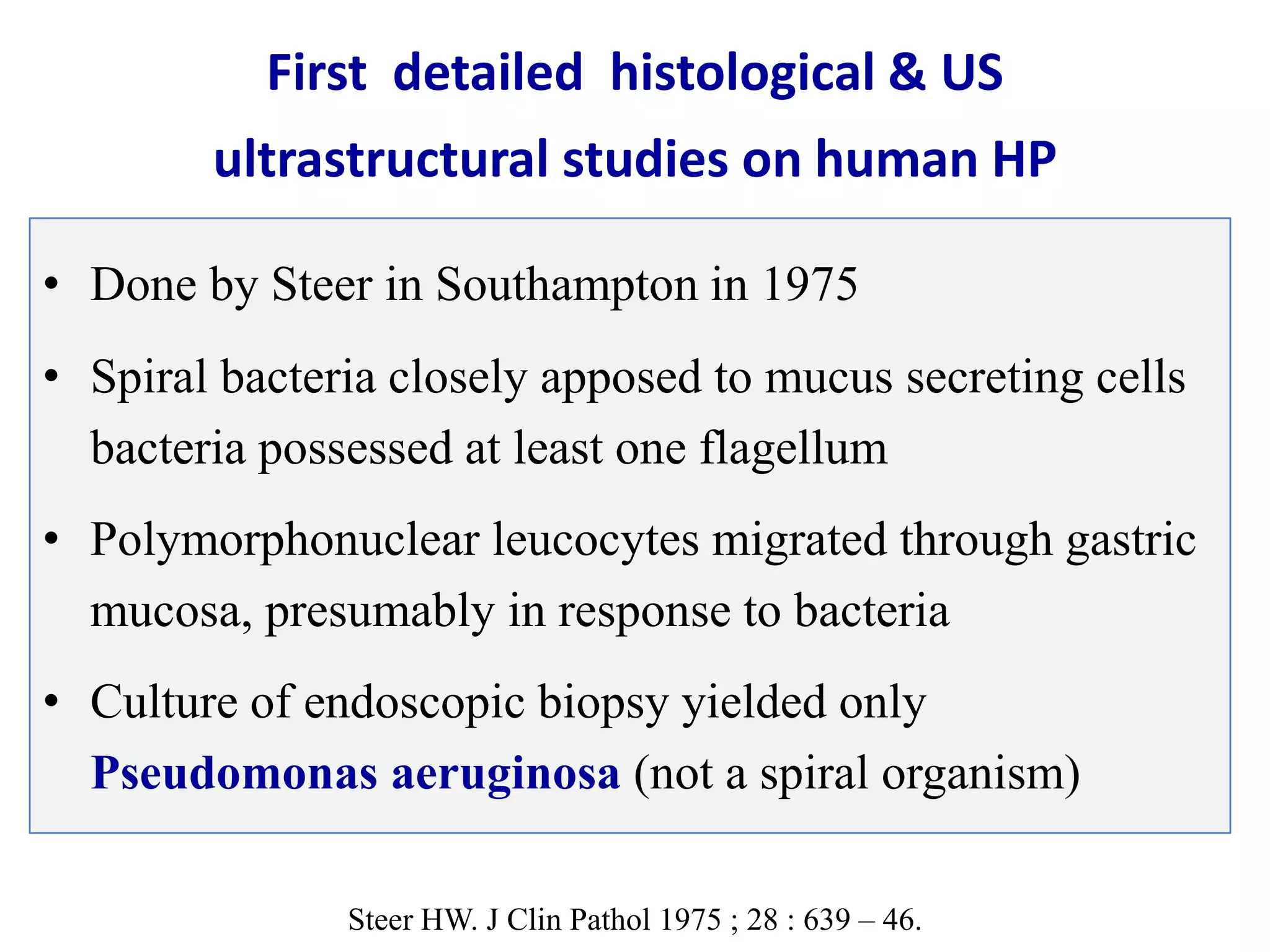 First detailed histological & US ultrastructural studies on human HP

• Done by Steer in Southampton in 1975

• Spiral bacteria closely apposed to mucus secreting cells bacteria possessed at least one flagellum

• Polymorphonuclear leucocytes migrated through gastric mucosa, presumably in response to bacteria

• Culture of endoscopic biopsy yielded only Pseudomonas aeruginosa (not a spiral organism)

Steer HW. J Clin Pathol 1975 ; 28 : 639 – 46.